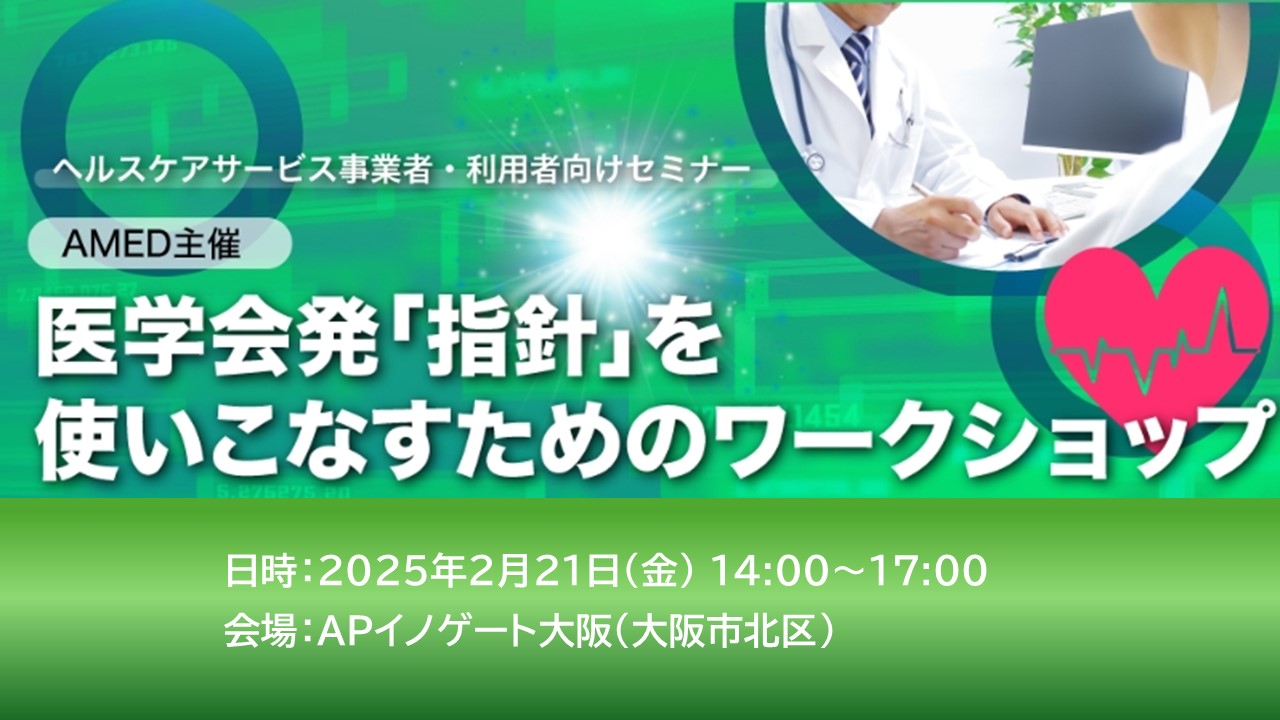 ヘルスケアサービス事業者・利用者向けセミナー

AMED主催

医学会発「指針」を使いこなすためのワークショップ

日時：2025年2月21日（金） 14:00～17:00
会場：APイノゲート大阪（大阪市北区）